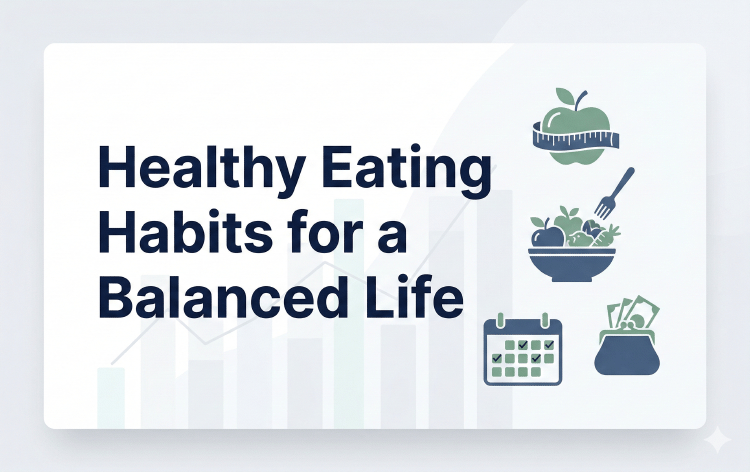 Healthy Eating Habits for a Balanced Life